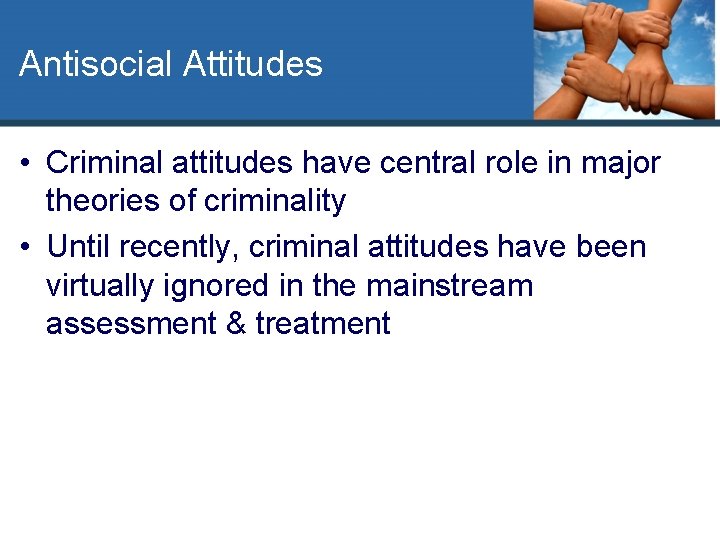 Antisocial Attitudes

• Criminal attitudes have central role in major theories of criminality

• Until recently, criminal attitudes have been virtually ignored in the mainstream assessment & treatment